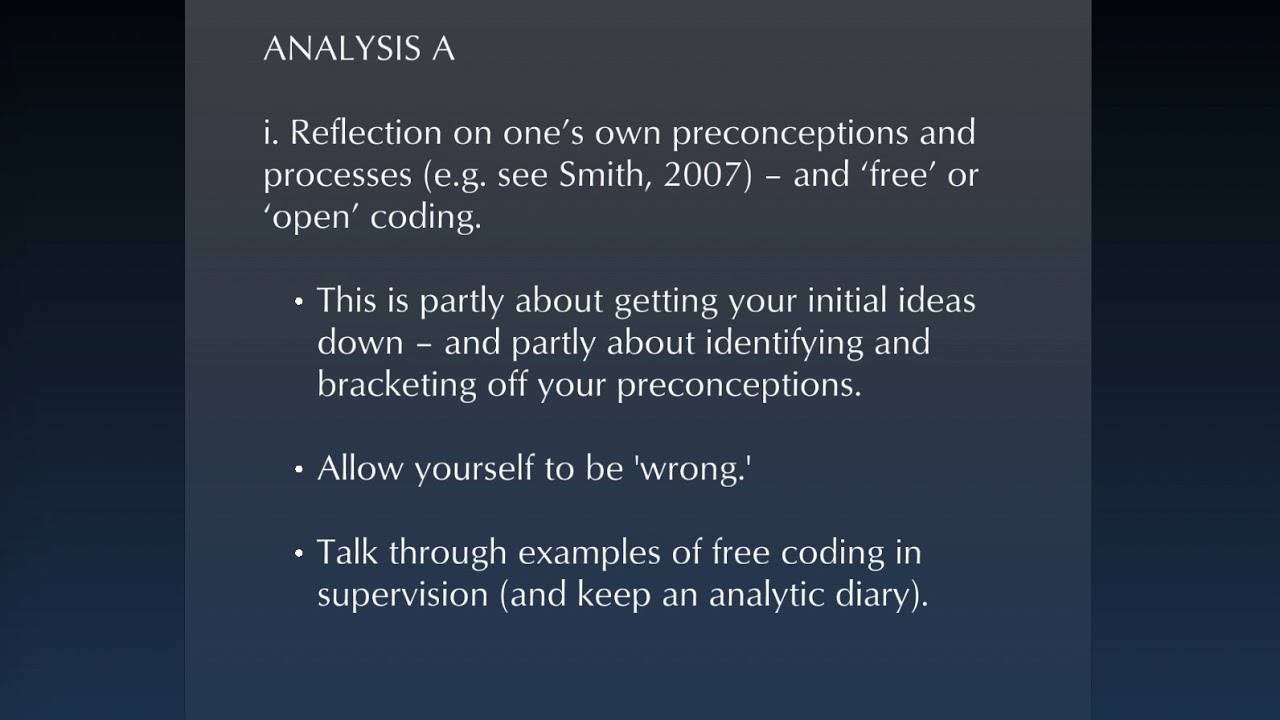 ANALYSIS A

i. Reflection on one’s own preconceptions and processes (e.g. see Smith, 2007) – and ‘free’ or ‘open’ coding.

• This is partly about getting your initial ideas down – and partly about identifying and bracketing off your preconceptions.

• Allow yourself to be 'wrong.'

• Talk through examples of free coding in supervision (and keep an analytic diary).